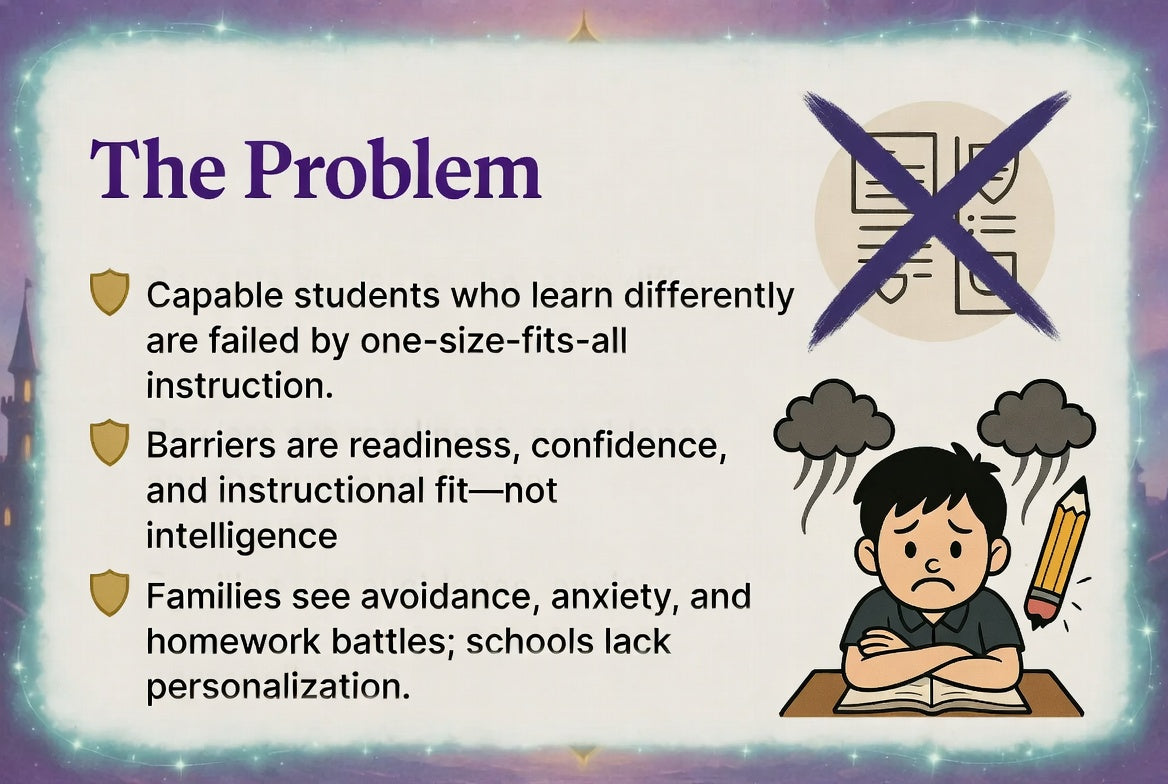 The Problem

Capable students who learn differently are failed by one-size-fits-all instruction.

Barriers are readiness, confidence, and instructional fit—not intelligence

Families see avoidance, anxiety, and homework battles; schools lack personalization.